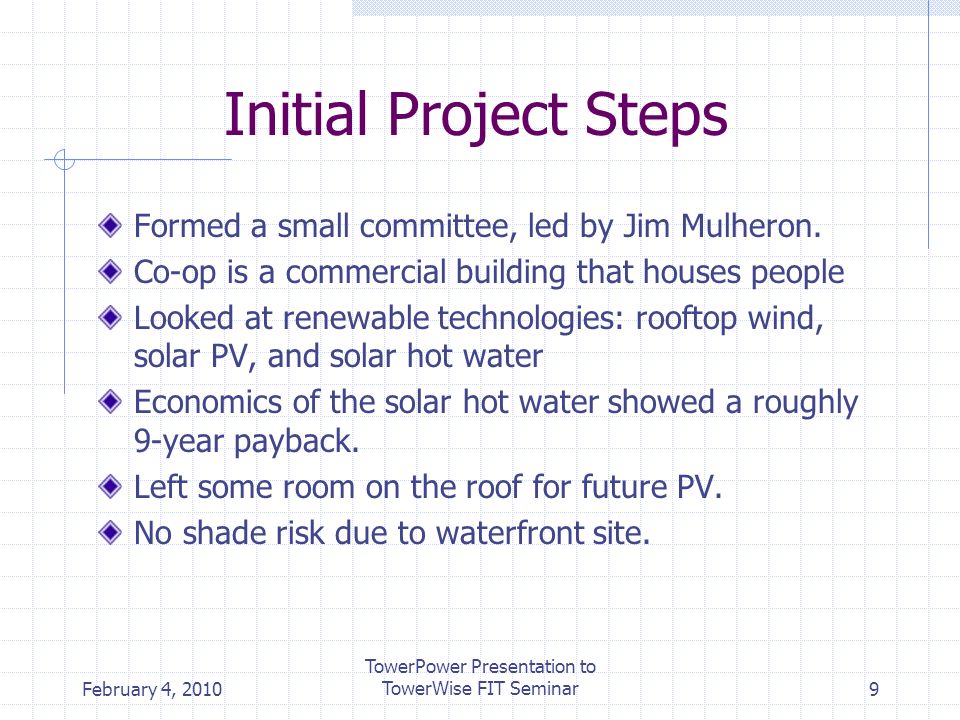 Initial Project Steps

Formed a small committee, led by Jim Mulheron.

Co-op is a commercial building that houses people

Looked at renewable technologies: rooftop wind, solar PV, and solar hot water

Economics of the solar hot water showed a roughly 9-year payback.

Left some room on the roof for future PV.

No shade risk due to waterfront site.

February 4, 2010

TowerPower Presentation to TowerWise FIT Seminar

9